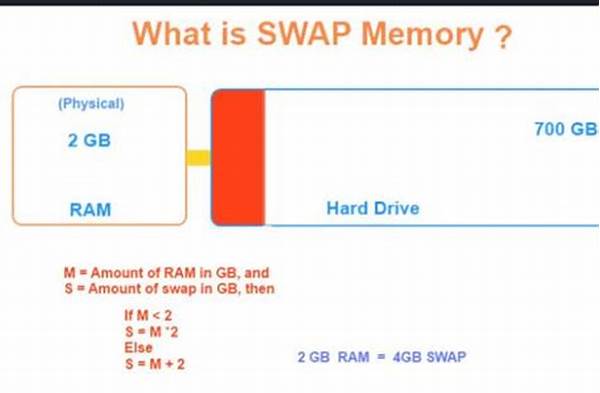 What is SWAP Memory ?

(Physical)

2 GB

RAM

700 GB

Hard Drive

M = Amount of RAM in GB, and
S = Amount of swap in GB, then

If M < 2
S = M *2
Else
S = M + 2

2 GB RAM = 4GB SWAP